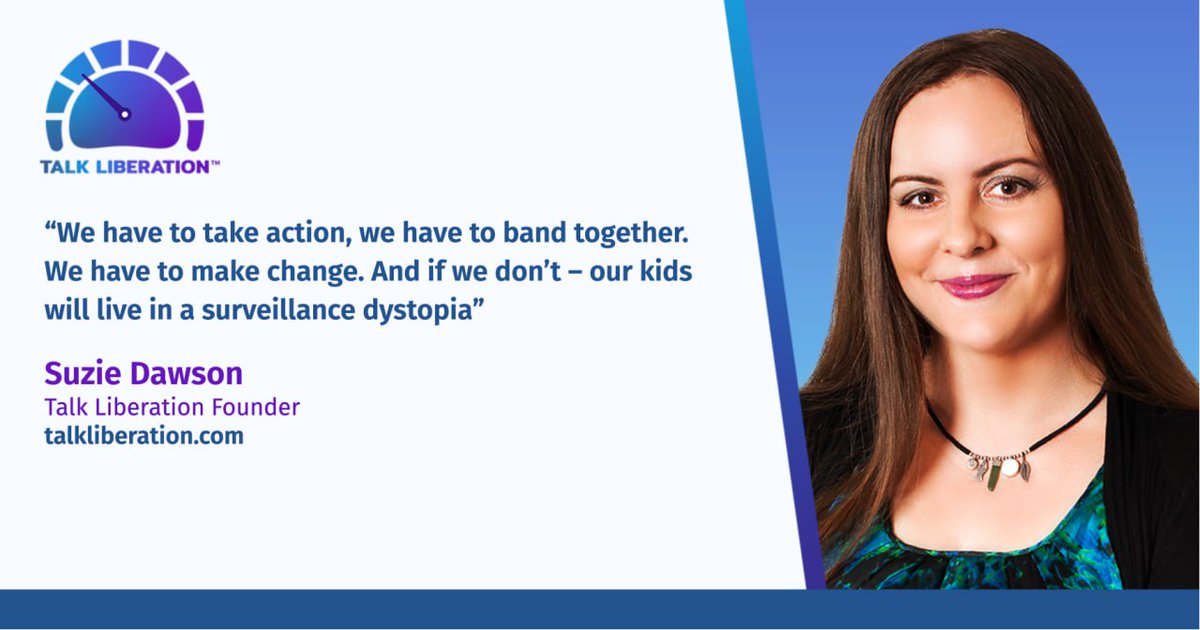 TALK LIBERATION™

“We have to take action, we have to band together. We have to make change. And if we don’t – our kids will live in a surveillance dystopia”

Suzie Dawson
Talk Liberation Founder
talkliberation.com